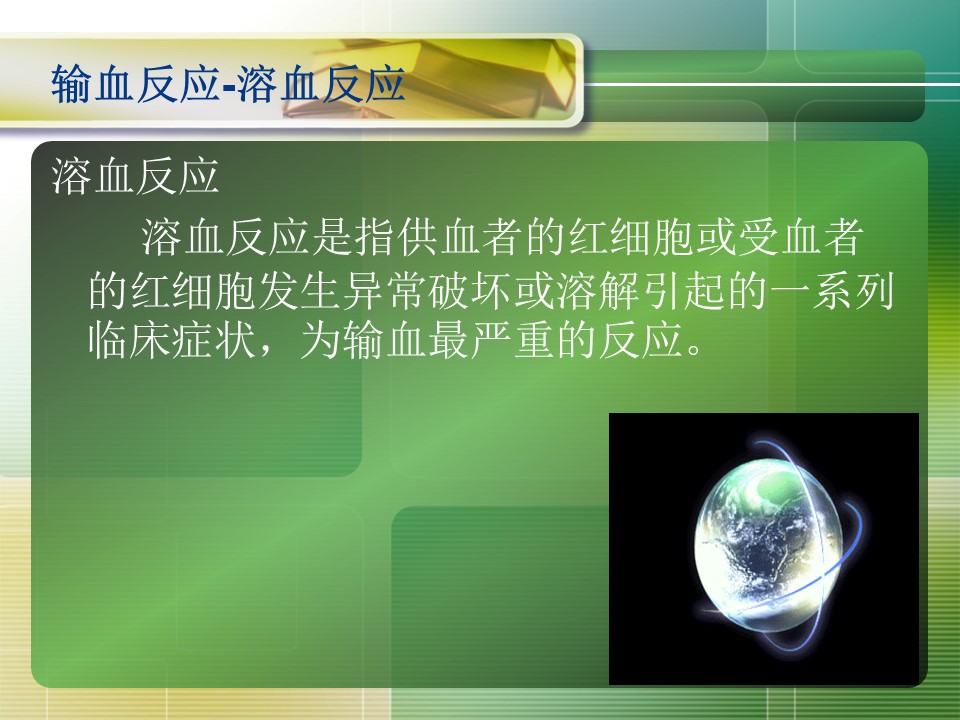 输血反应-溶血反应

溶血反应

溶血反应是指供血者的红细胞或受血者的红细胞发生异常破坏或溶解引起的一系列临床症状，为输血最严重的反应。